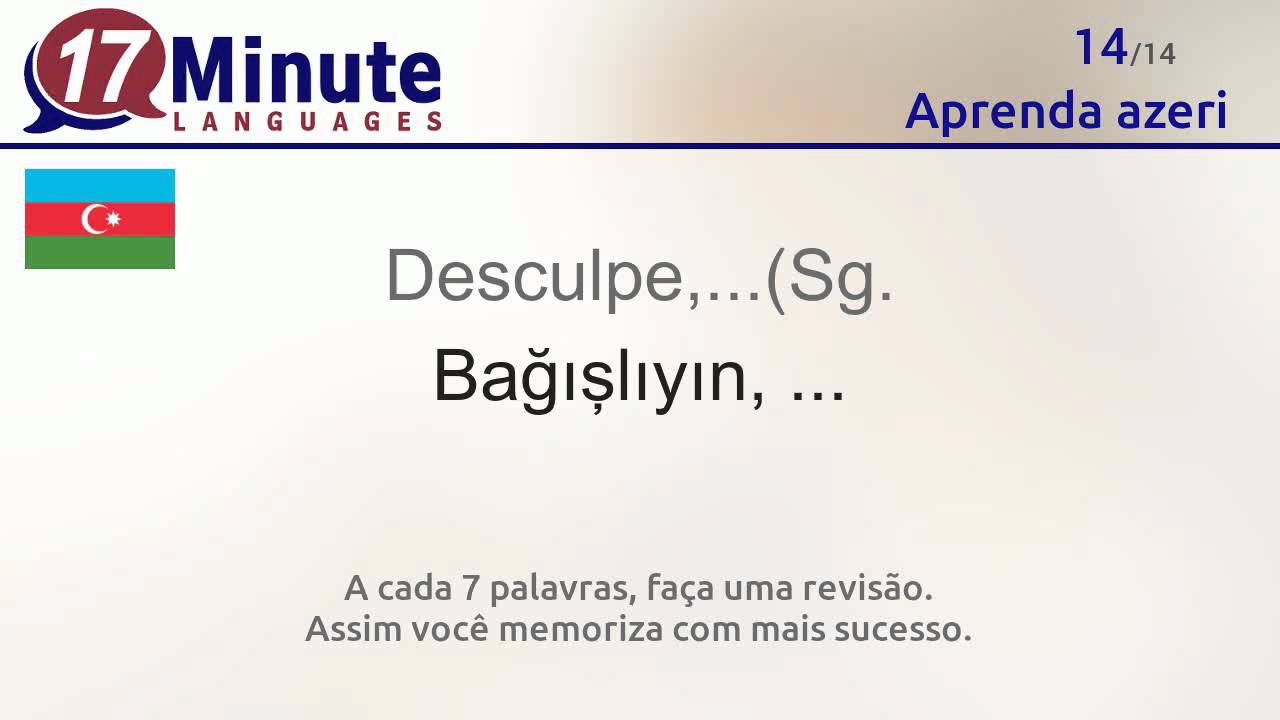 17 Minute LANGUAGES

14/14
Aprenda azeri

Desculpe,...(Sg.

Bağışlıyın, ...

A cada 7 palavras, faça uma revisão.
Assim você memoriza com mais sucesso.